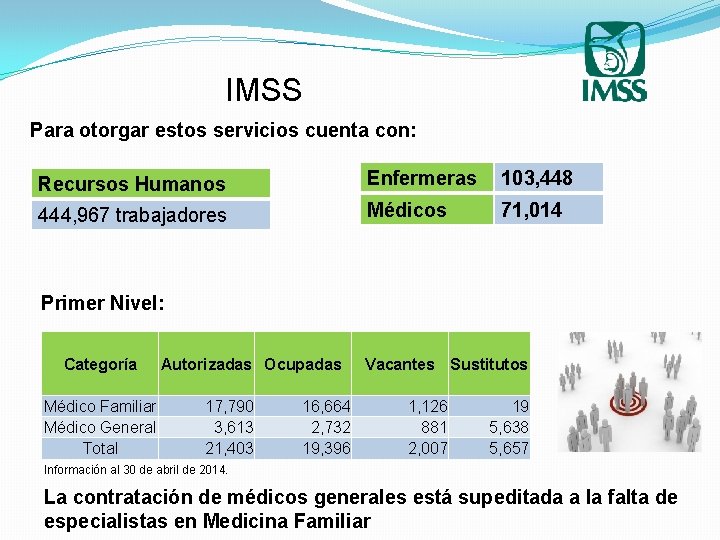 IMSS

IMSS

Para otorgar estos servicios cuenta con:

| Recursos Humanos |
|---|
| 444,967 trabajadores |

| Enfermeras | 103,448 |
|---|---|
| Médicos | 71,014 |

Primer Nivel:

| Categoría | Autorizadas | Ocupadas | Vacantes | Sustitutos |
|---|---|---|---|---|
| Médico Familiar | 17,790 | 16,664 | 1,126 | 19 |
| Médico General | 3,613 | 2,732 | 881 | 5,638 |
| Total | 21,403 | 19,396 | 2,007 | 5,657 |

Información al 30 de abril de 2014.

La contratación de médicos generales está supeditada a la falta de especialistas en Medicina Familiar